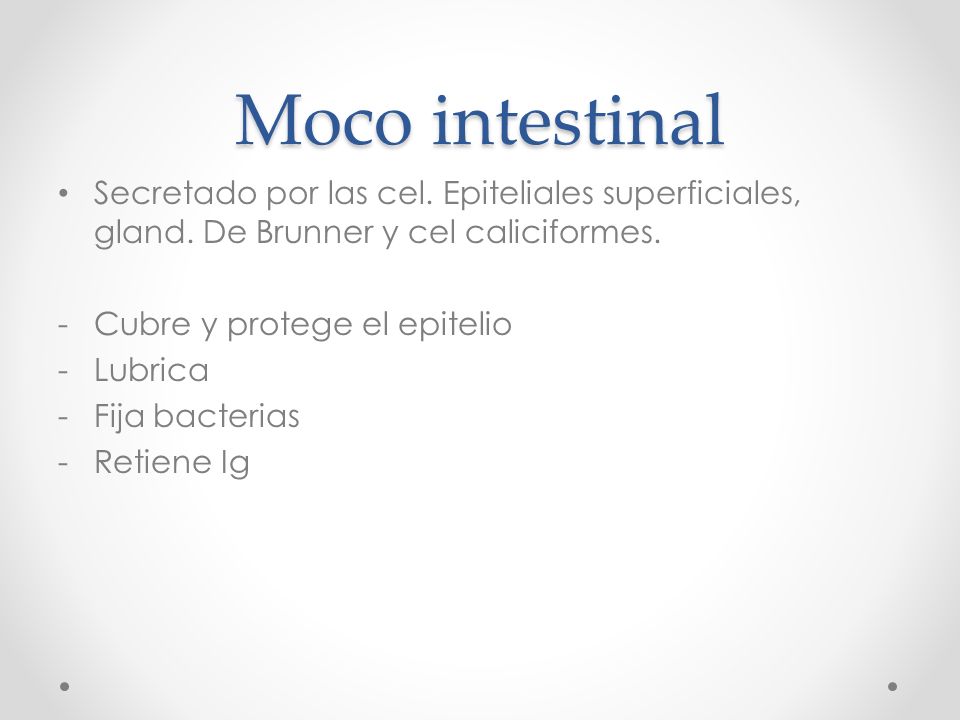 Moco intestinal

• Secretado por las cel. Epiteliales superficiales, gland. De Brunner y cel caliciformes.

- Cubre y protege el epitelio
- Lubrica
- Fija bacterias
- Retiene Ig